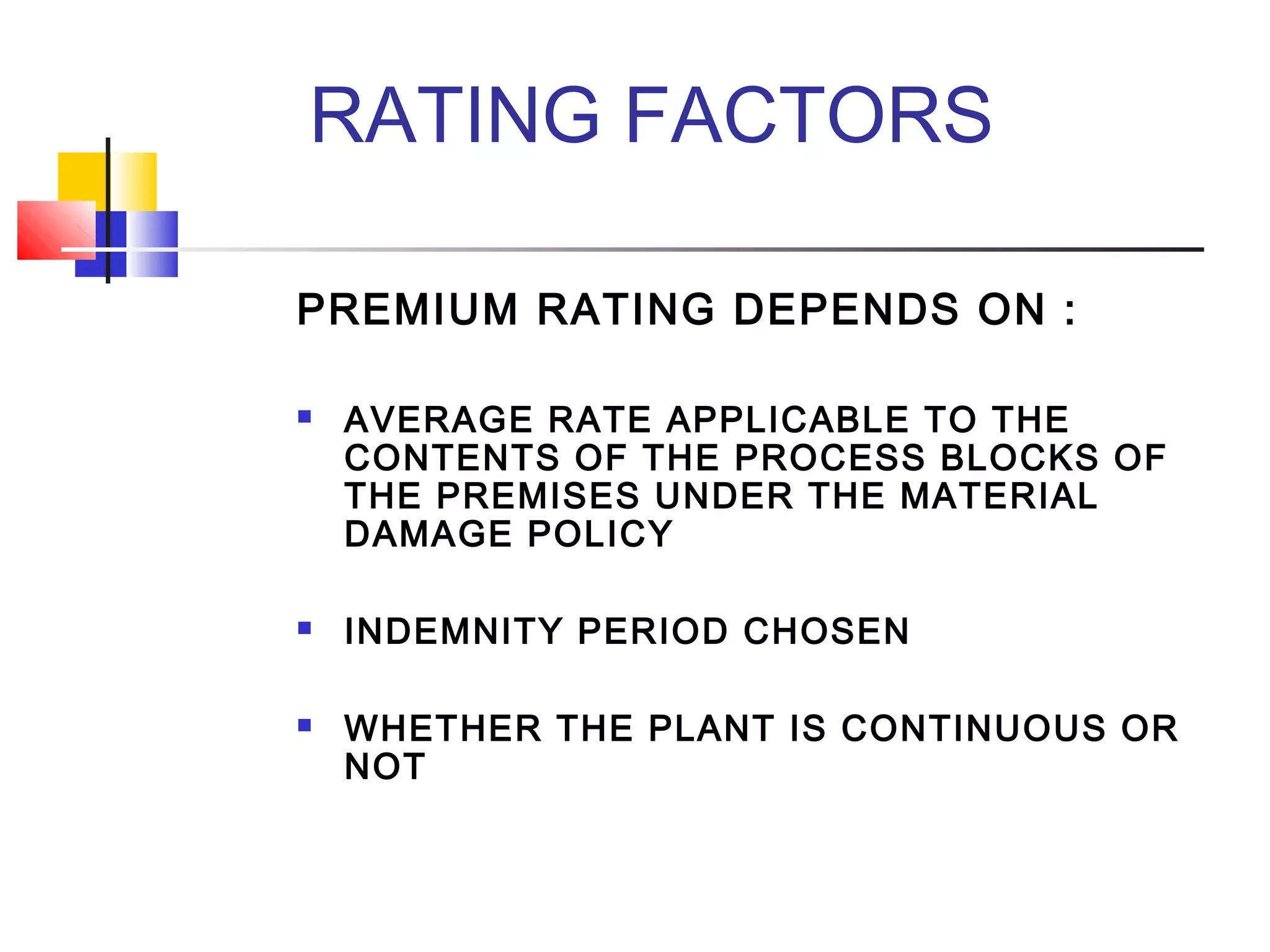 RATING FACTORS

PREMIUM RATING DEPENDS ON :

- AVERAGE RATE APPLICABLE TO THE CONTENTS OF THE PROCESS BLOCKS OF THE PREMISES UNDER THE MATERIAL DAMAGE POLICY

- INDEMNITY PERIOD CHOSEN

- WHETHER THE PLANT IS CONTINUOUS OR NOT